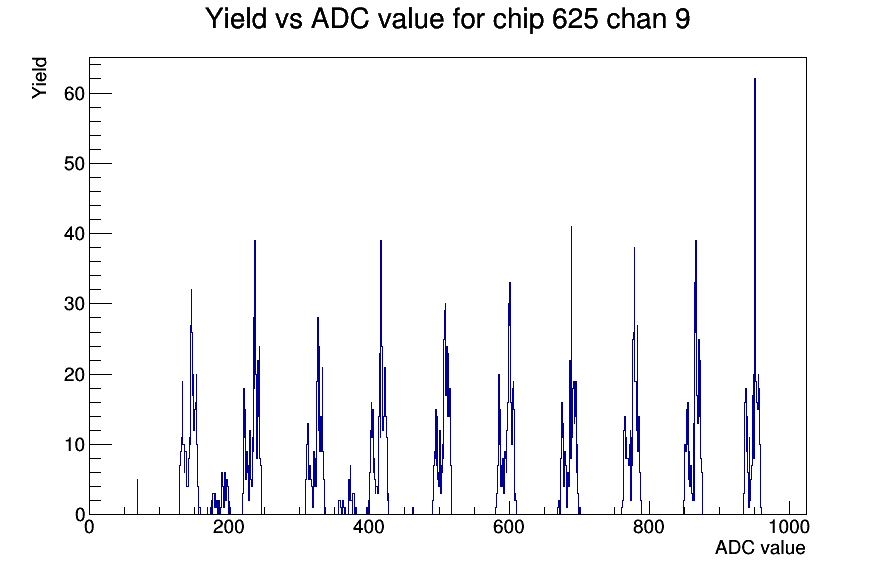 Yield vs ADC value for chip 625 chan 9

Yield

60
50
40
30
20
10
0

0
200
400
600
800
1000

ADC value